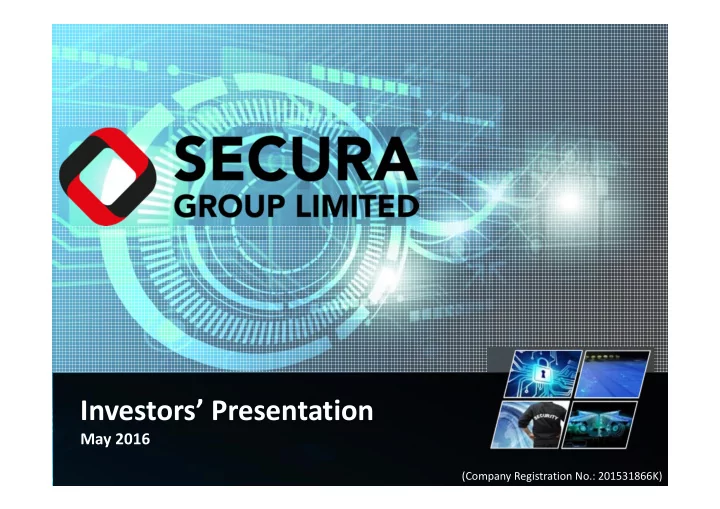 SECURA
GROUP LIMITED

SECURITY

Investors' Presentation
May 2016

(Company Registration No.: 201531866K)